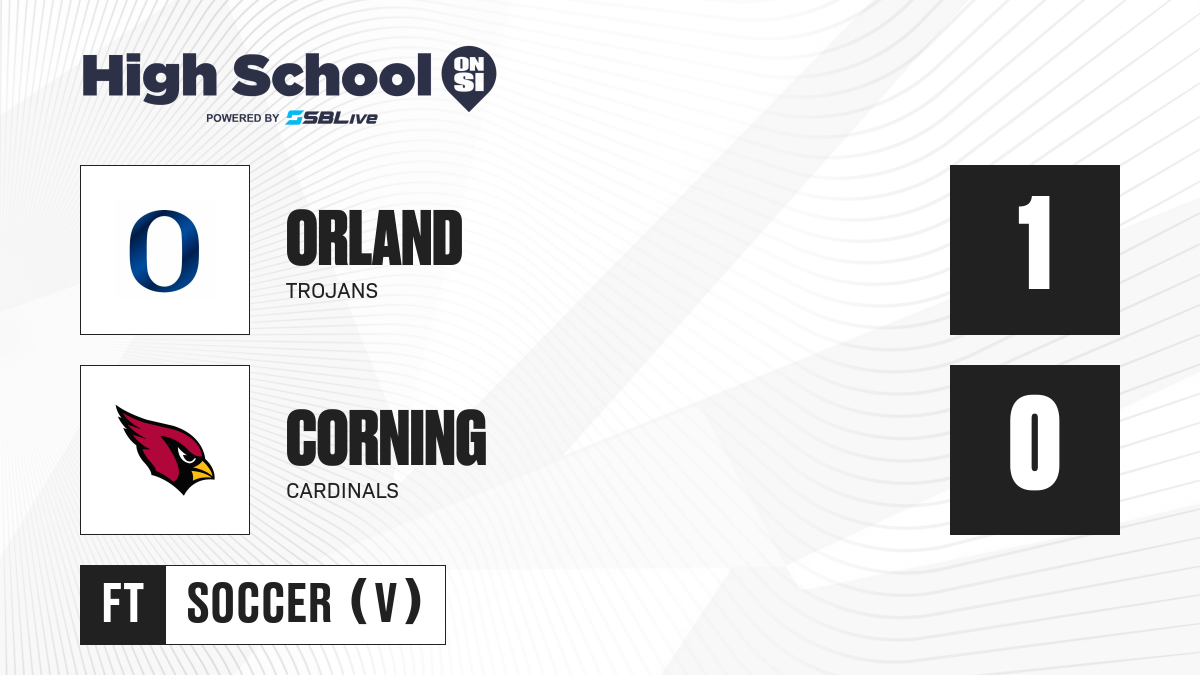 High School ON SI
POWERED BY SBLive

O

ORLAND
TROJANS

1

CORNING
CARDINALS

0

FT SOCCER (V)